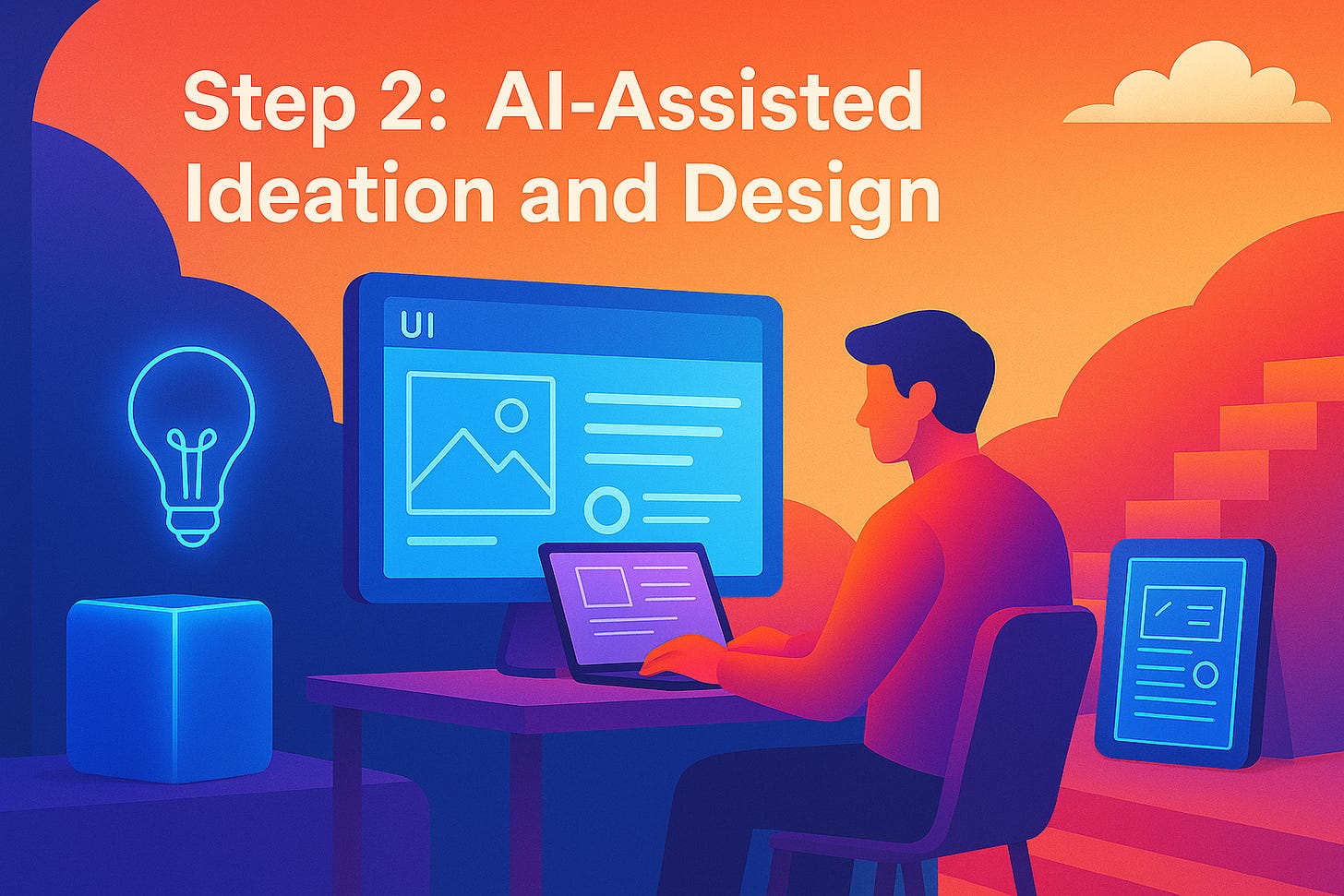 Step 2: AI-Assisted Ideation and Design

UI